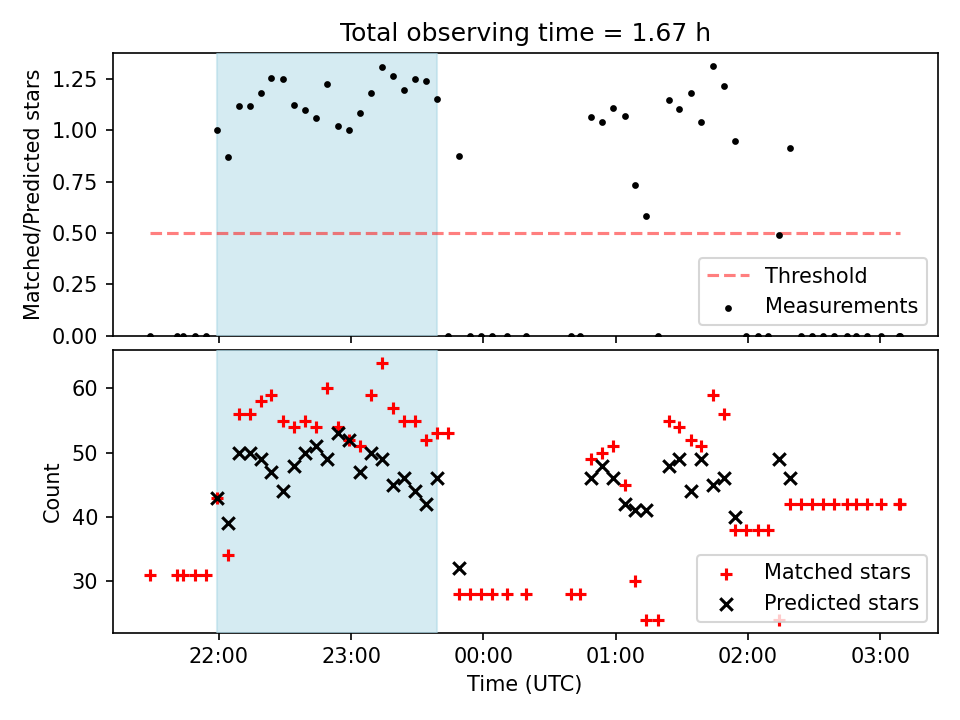 Total observing time = 1.67 h

Matched/Predicted stars

1.25
1.00
0.75
0.50
0.25
0.00

Threshold
Measurements

Count

60
50
40
30

Matched stars
Predicted stars

22:00
23:00
00:00
01:00
02:00
03:00

Time (UTC)